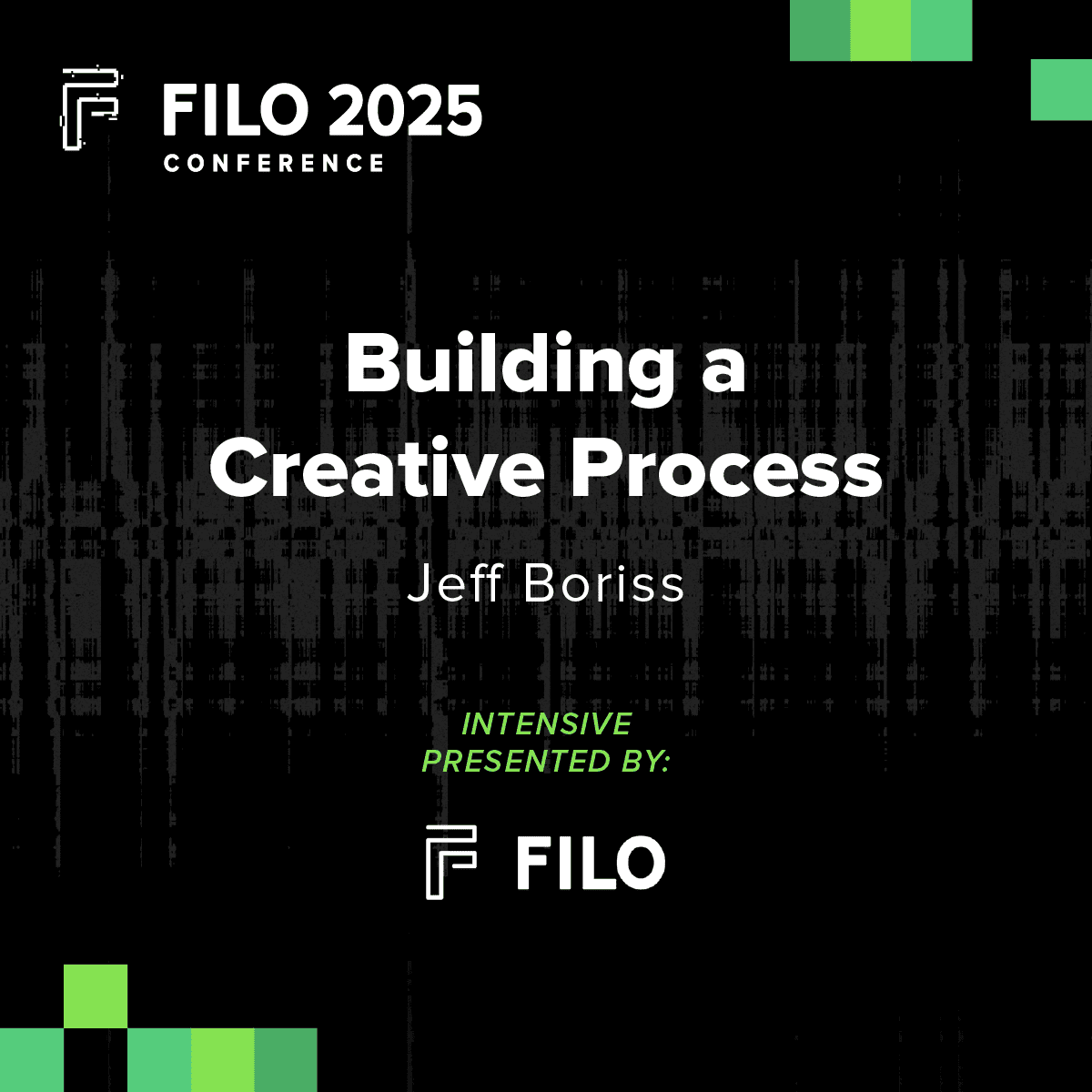 FILO 2025
CONFERENCE

Building a Creative Process

Jeff Boriss

INTENSIVE
PRESENTED BY:

FILO